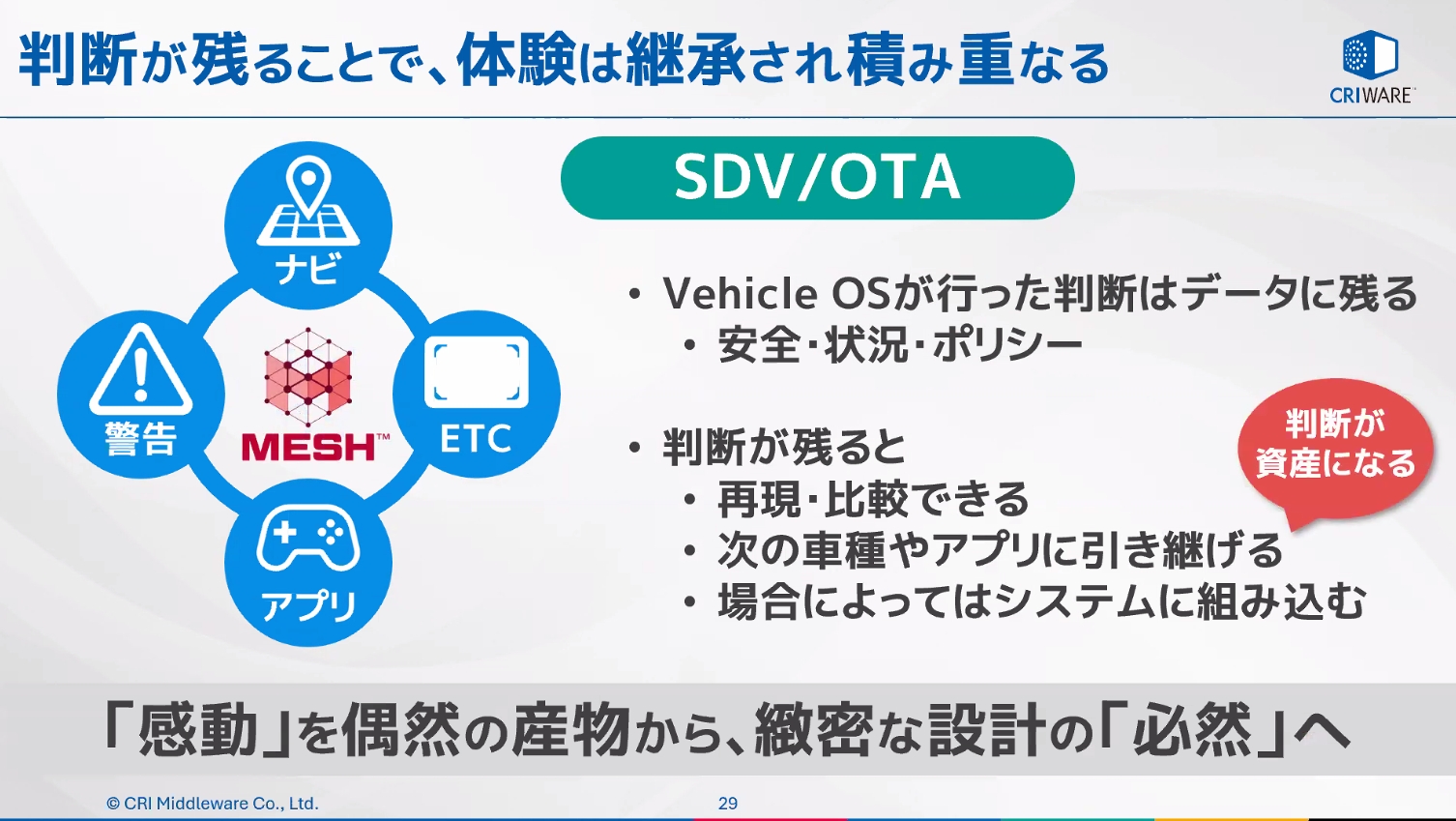 判断が残ることで、体験は継承され積み重なる

CRIWARE™

ナビ

警告

MESH™

ETC

アプリ

SDV/OTA

• Vehicle OSが行った判断はデータに残る
  • 安全・状況・ポリシー

• 判断が残ると
  • 再現・比較できる
  • 次の車種やアプリに引き継げる
  • 場合によってはシステムに組み込む

判断が資産になる

「感動」を偶然の産物から、緻密な設計の「必然」へ

© CRI Middleware Co., Ltd.

29